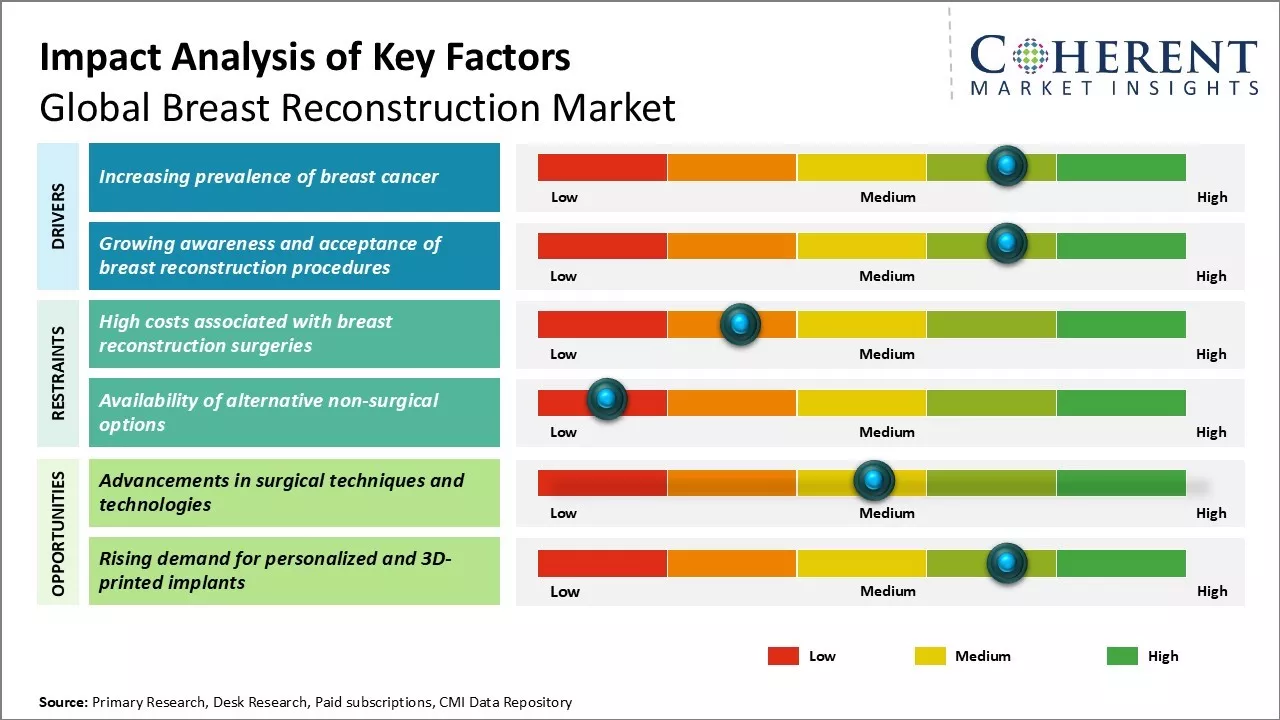 Impact Analysis of Key Factors
Global Breast Reconstruction Market

COHERENT
MARKET INSIGHTS

DRIVERS

Increasing prevalence of breast cancer

Low Medium High

Growing awareness and acceptance of breast reconstruction procedures

Low Medium High

RESTRAINTS

High costs associated with breast reconstruction surgeries

Low Medium High

Availability of alternative non-surgical options

Low Medium High

OPPORTUNITIES

Advancements in surgical techniques and technologies

Low Medium High

Rising demand for personalized and 3D-printed implants

Low Medium High

Low Medium High

Source: Primary Research, Desk Research, Paid subscriptions, CMI Data Repository